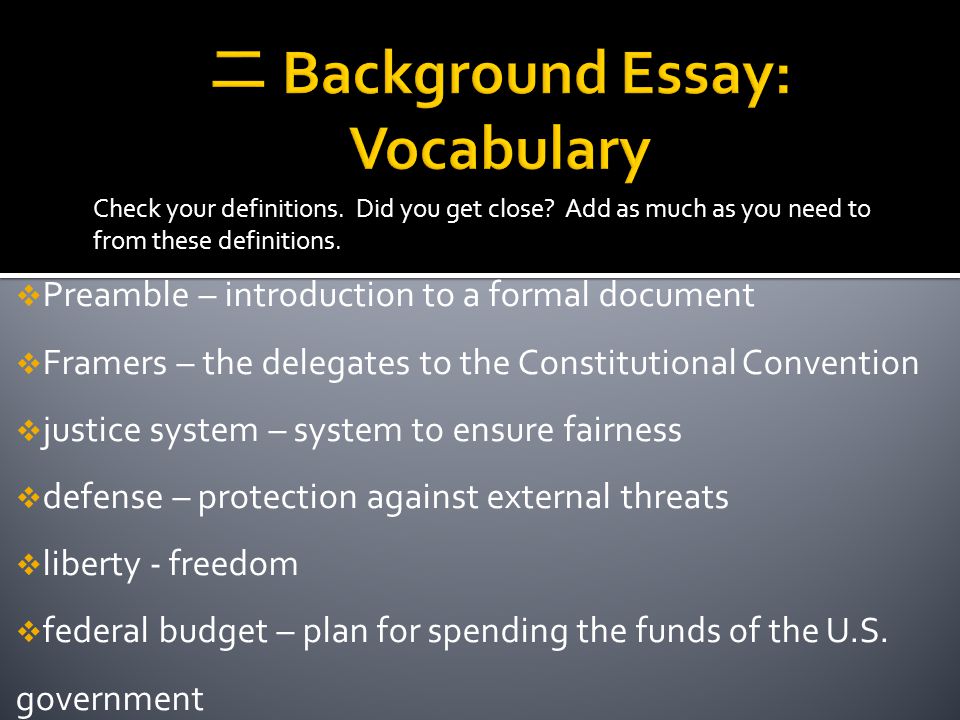 二 Background Essay: Vocabulary

Check your definitions. Did you get close? Add as much as you need to from these definitions.

❖Preamble – introduction to a formal document

❖Framers – the delegates to the Constitutional Convention

❖justice system – system to ensure fairness

❖defense – protection against external threats

❖liberty - freedom

❖federal budget – plan for spending the funds of the U.S. government